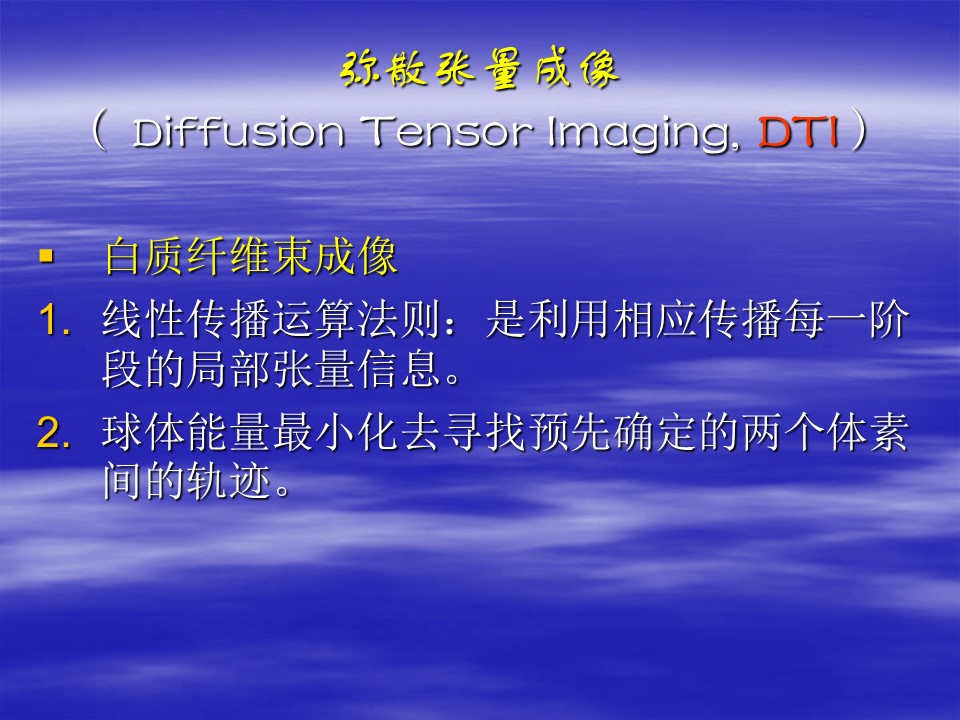 弥散张量成像
（ Diffusion Tensor Imaging, DTI ）

▪ 白质纤维束成像

1. 线性传播运算法则：是利用相应传播每一阶段的局部张量信息。

2. 球体能量最小化去寻找预先确定的两个体素间的轨迹。